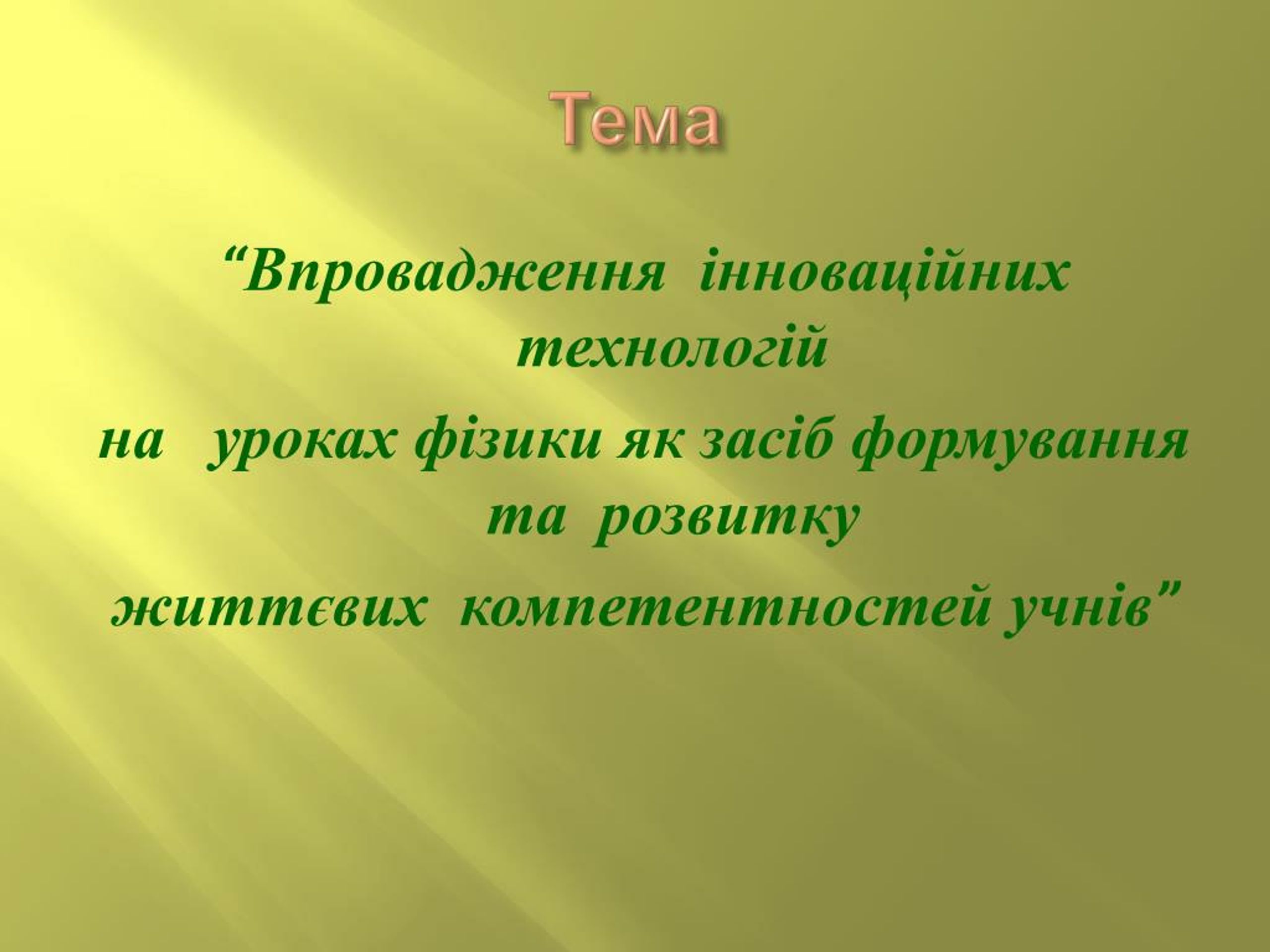 Тема

“Впровадження інноваційних технологій

на уроках фізики як засіб формування та розвитку

життєвих компетентностей учнів”